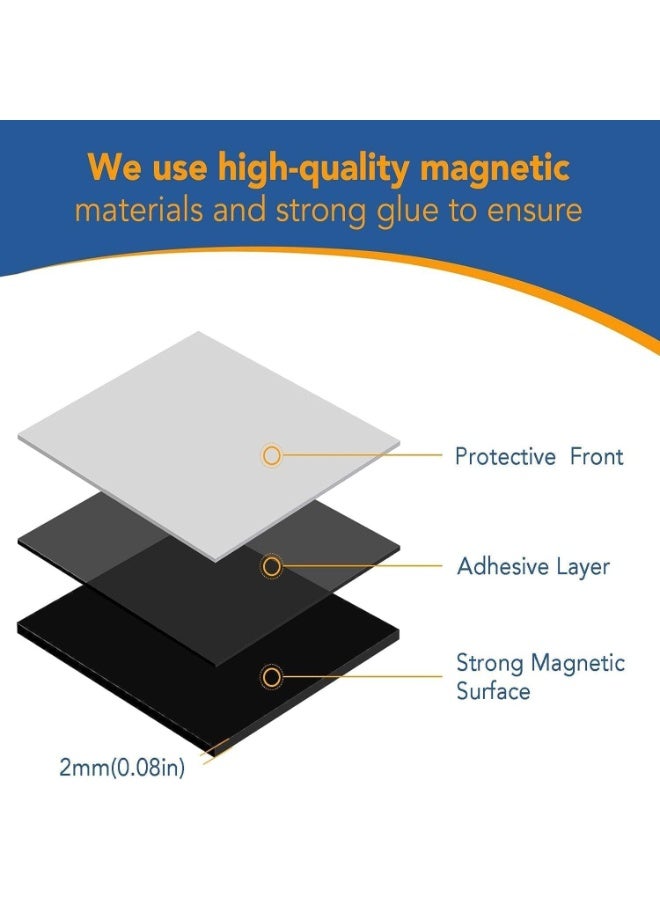 We use high-quality magnetic materials and strong glue to ensure

Protective Front

Adhesive Layer

Strong Magnetic Surface

2mm(0.08in)